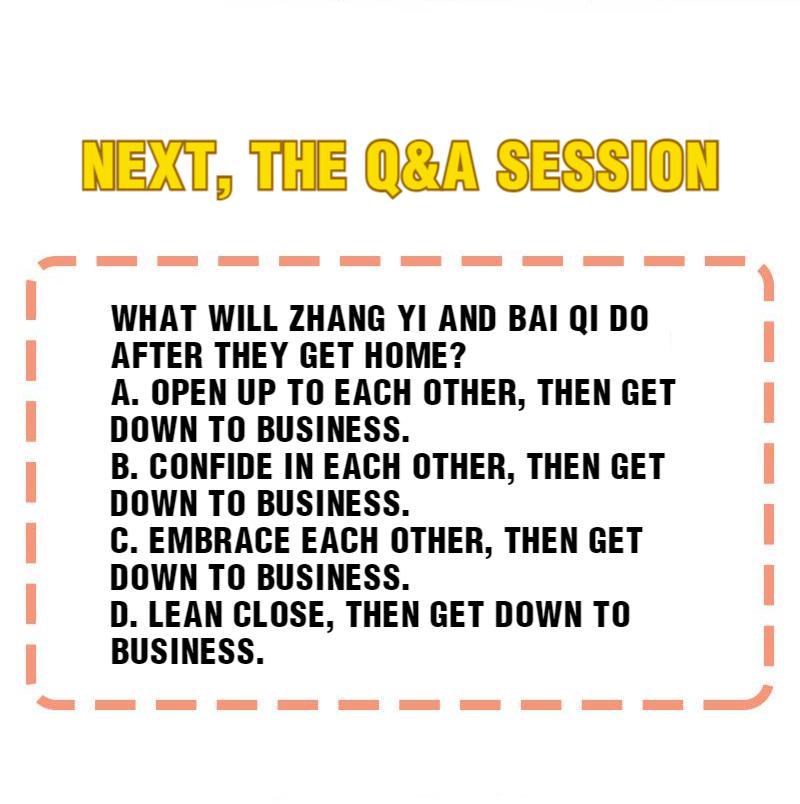 NEXT, THE Q&A SESSION

WHAT WILL ZHANG YI AND BAI QI DO AFTER THEY GET HOME?
A. OPEN UP TO EACH OTHER, THEN GET DOWN TO BUSINESS.
B. CONFIDE IN EACH OTHER, THEN GET DOWN TO BUSINESS.
C. EMBRACE EACH OTHER, THEN GET DOWN TO BUSINESS.
D. LEAN CLOSE, THEN GET DOWN TO BUSINESS.